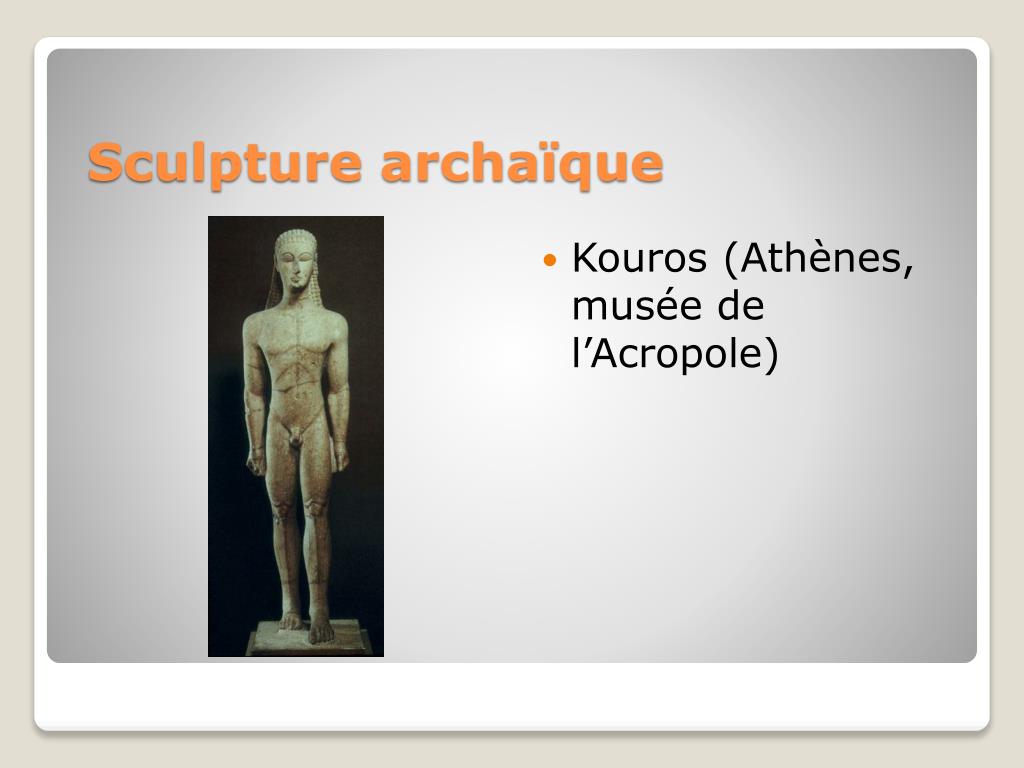 Sculpture archaïque

• Kouros (Athènes, musée de l'Acropole)